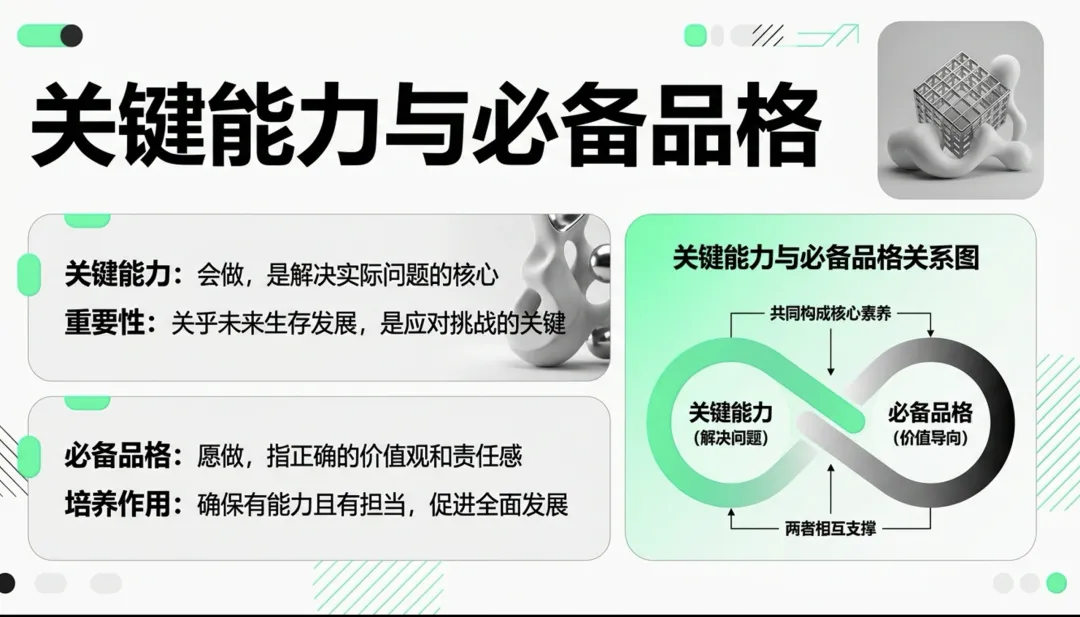 关键能力与必备品格

关键能力：会做，是解决实际问题的核心
重要性：关乎未来生存发展，是应对挑战的关键

必备品格：愿做，指正确的价值观和责任感
培养作用：确保有能力且有担当，促进全面发展

关键能力与必备品格关系图

共同构成核心素养

关键能力
（解决问题）

必备品格
（价值导向）

两者相互支撑